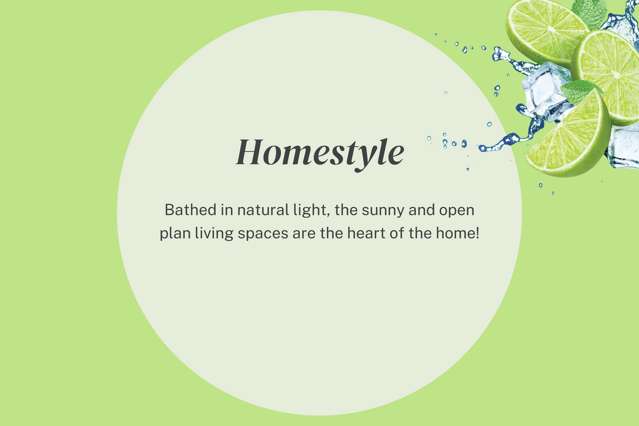 Homestyle

Bathed in natural light, the sunny and open plan living spaces are the heart of the home!